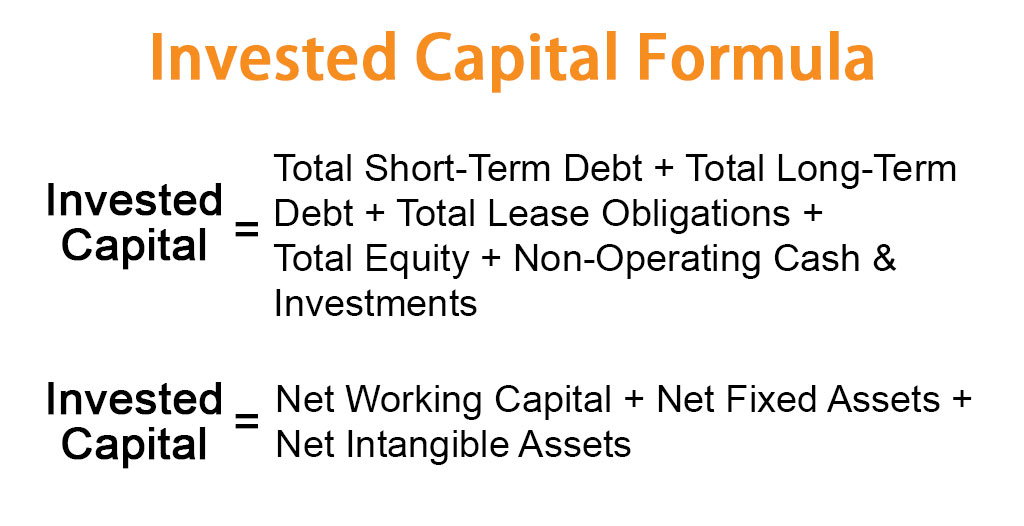 Invested Capital Formula

Invested Capital = Total Short-Term Debt + Total Long-Term Debt + Total Lease Obligations + Total Equity + Non-Operating Cash & Investments

Invested Capital = Net Working Capital + Net Fixed Assets + Net Intangible Assets